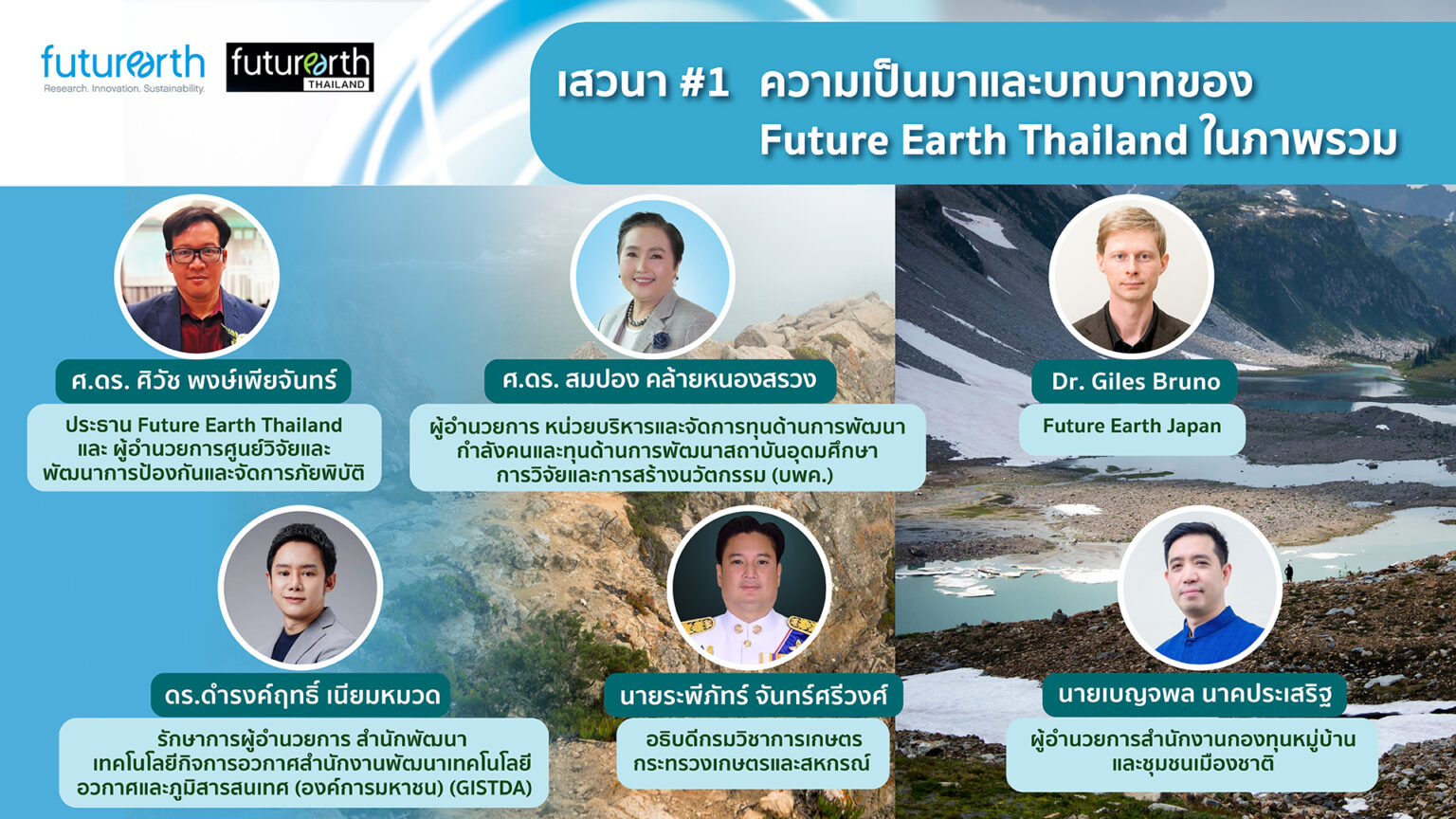 futurearth
Research. Innovation. Sustainability.

futurearth
THAILAND

เสวนา #1 ความเป็นมาและบทบาทของ Future Earth Thailand ในภาพรวม

ศ.ดร. ศิวัช พงษ์เพียจันทร์

ประธาน Future Earth Thailand และ ผู้อำนวยการศูนย์วิจัยและพัฒนาการป้องกันและจัดการภัยพิบัติ

ศ.ดร. สมปอง คล้ายหนองสรวง

ผู้อำนวยการ หน่วยบริหารและจัดการทุนด้านการพัฒนากำลังคนและทุนด้านการพัฒนาสถาบันอุดมศึกษา การวิจัยและการสร้างนวัตกรรม (บพค.)

Dr. Giles Bruno

Future Earth Japan

ดร.ดำรงค์ฤทธิ์ เนียมหมวด

รักษาการผู้อำนวยการ สำนักพัฒนาเทคโนโลยีกิจการอวกาศสำนักงานพัฒนาเทคโนโลยีอวกาศและภูมิสารสนเทศ (องค์การมหาชน) (GISTDA)

นายระพีภัทร์ จันทร์ศรีวงศ์

อธิบดีกรมวิชาการเกษตร กระทรวงเกษตรและสหกรณ์

นายเบญจพล นาคประเสริฐ

ผู้อำนวยการสำนักงานกองทุนหมู่บ้านและชุมชนเมืองชาติ